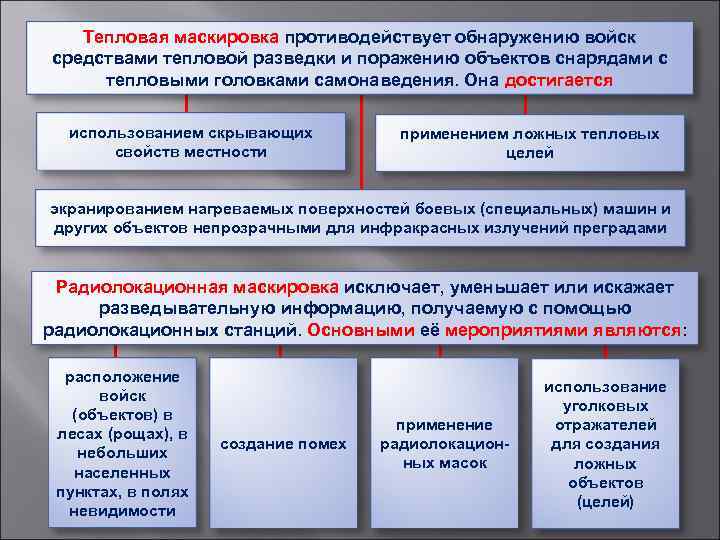 Тепловая маскировка противодействует обнаружению войск средствами тепловой разведки и поражению объектов снарядами с тепловыми головками самонаведения. Она достигается

использованием скрывающих свойств местности

применением ложных тепловых целей

экранированием нагреваемых поверхностей боевых (специальных) машин и других объектов непрозрачными для инфракрасных излучений преградами

Радиолокационная маскировка исключает, уменьшает или искажает разведывательную информацию, получаемую с помощью радиолокационных станций. Основными её мероприятиями являются:

расположение войск (объектов) в лесах (рощах), в небольших населенных пунктах, в полях невидимости

создание помех

применение радиолокационных масок

использование уголковых отражателей для создания ложных объектов (целей)